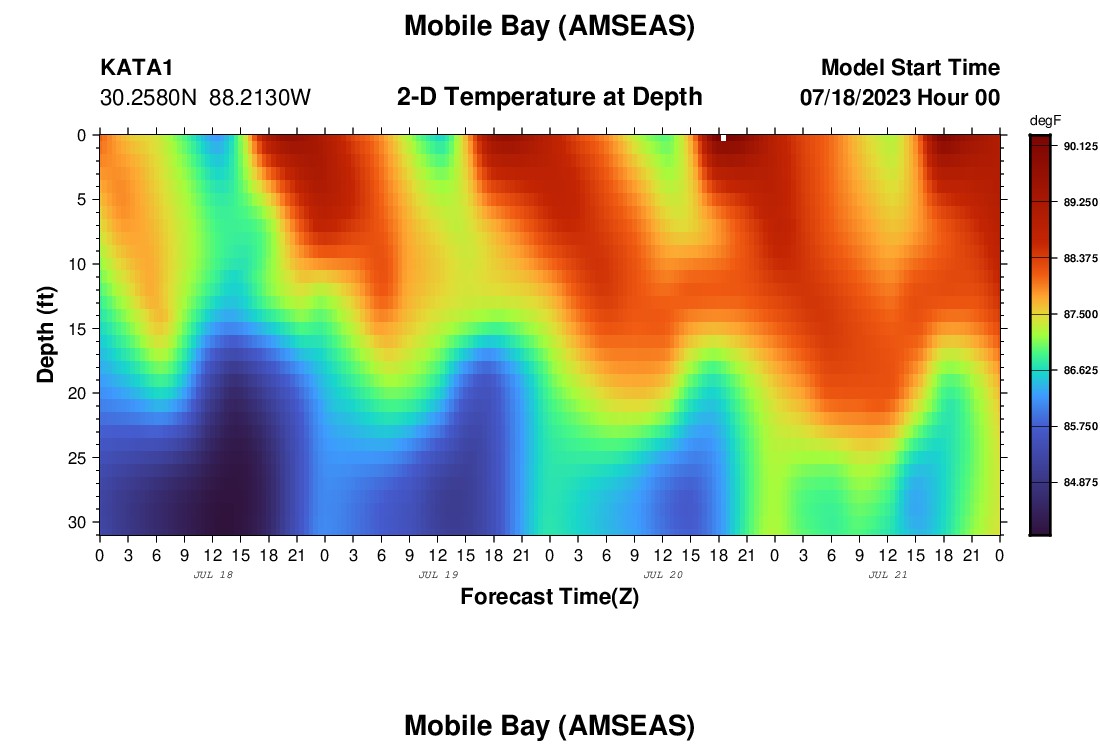 Mobile Bay (AMSEAS)

KATA1
30.2580N 88.2130W

2-D Temperature at Depth

Model Start Time
07/18/2023 Hour 00

degF
90.125
89.250
88.375
87.500
86.625
85.750
84.875

Depth (ft)
0
5
10
15
20
25
30

0 3 6 9 12 15 18 21 0 3 6 9 12 15 18 21 0 3 6 9 12 15 18 21 0 3 6 9 12 15 18 21 0
JUL 18
JUL 19
JUL 20
JUL 21

Forecast Time(Z)

Mobile Bay (AMSEAS)